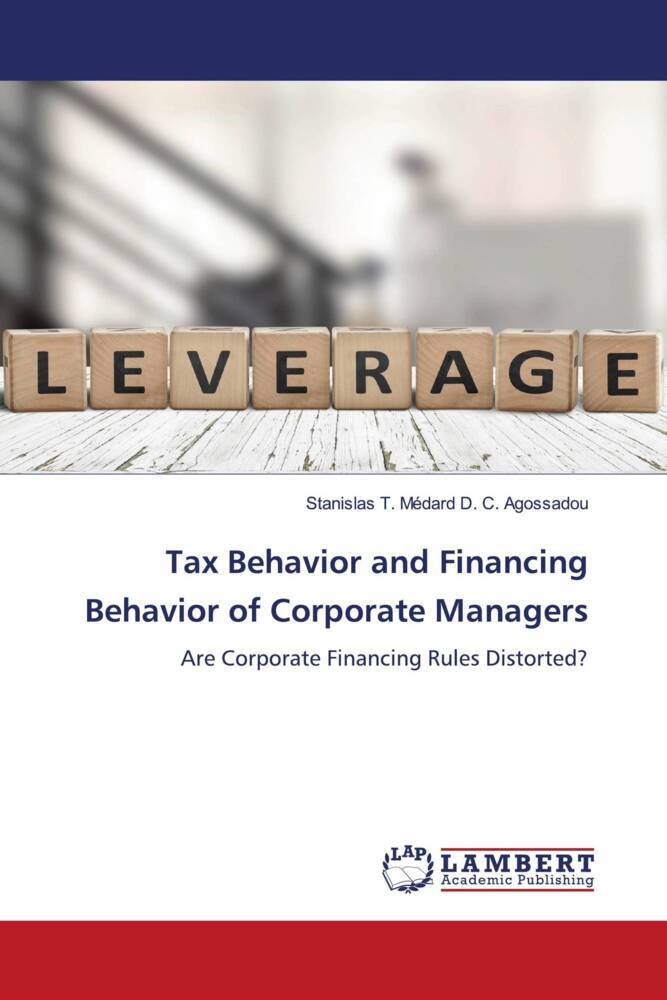 LEVERAGE

Stanislas T. Médard D. C. Agossadou

Tax Behavior and Financing Behavior of Corporate Managers

Are Corporate Financing Rules Distorted?

LAP LAMBERT Academic Publishing